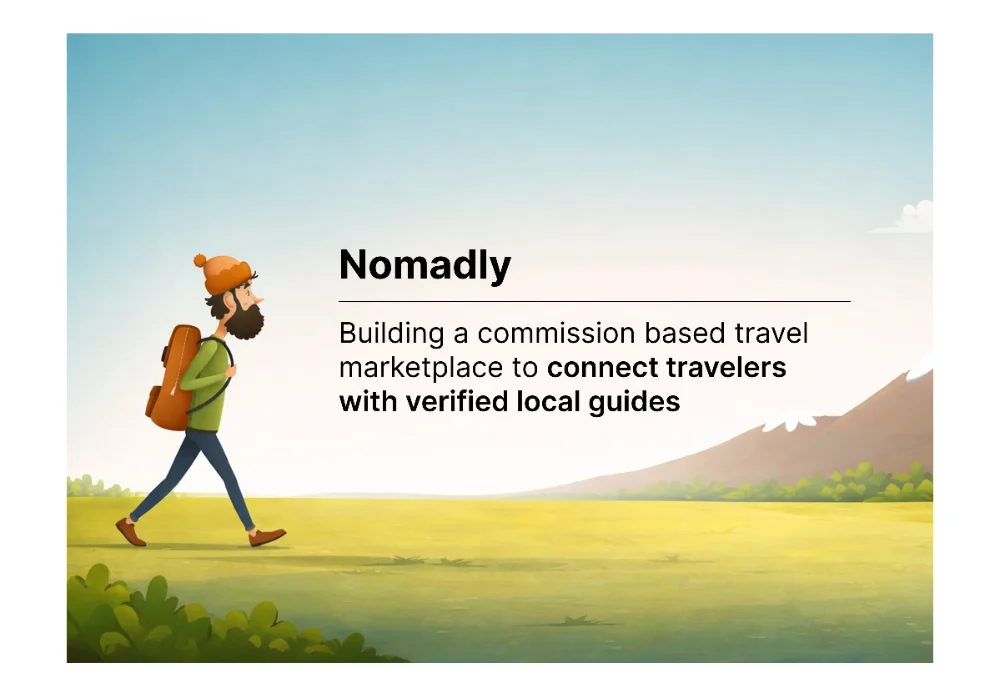 Nomadly

Building a commission based travel marketplace to connect travelers with verified local guides